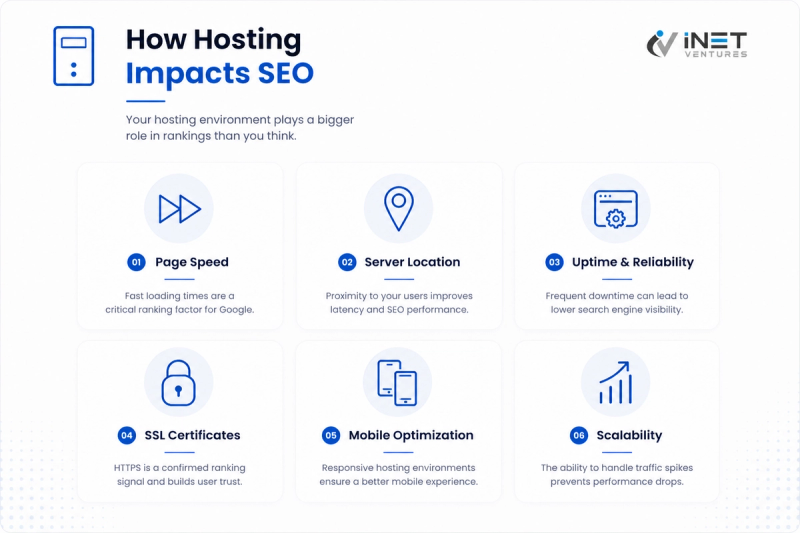 How Hosting Impacts SEO

iNET VENTURES

Your hosting environment plays a bigger role in rankings than you think.

01 Page Speed

Fast loading times are a critical ranking factor for Google.

02 Server Location

Proximity to your users improves latency and SEO performance.

03 Uptime & Reliability

Frequent downtime can lead to lower search engine visibility.

04 SSL Certificates

HTTPS is a confirmed ranking signal and builds user trust.

05 Mobile Optimization

Responsive hosting environments ensure a better mobile experience.

06 Scalability

The ability to handle traffic spikes prevents performance drops.